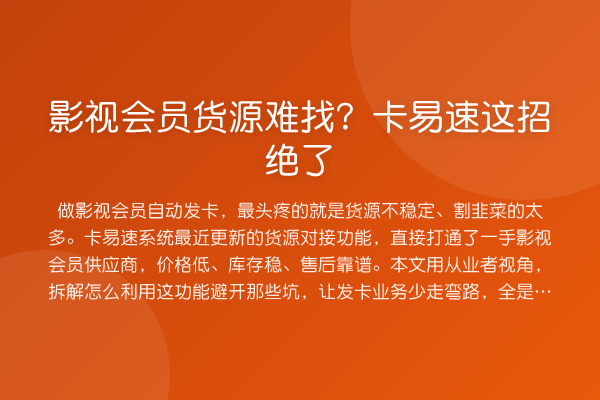 影视会员货源难找？卡易速这招绝了

做影视会员自动发卡，最头疼的就是货源不稳定、割韭菜的太多。卡易速系统最近更新的货源对接功能，直接打通了一手影视会员供应商，价格低、库存稳、售后靠谱。本文用从业者视角，拆解怎么利用这功能避开那些坑，让发卡业务少走弯路，全是…